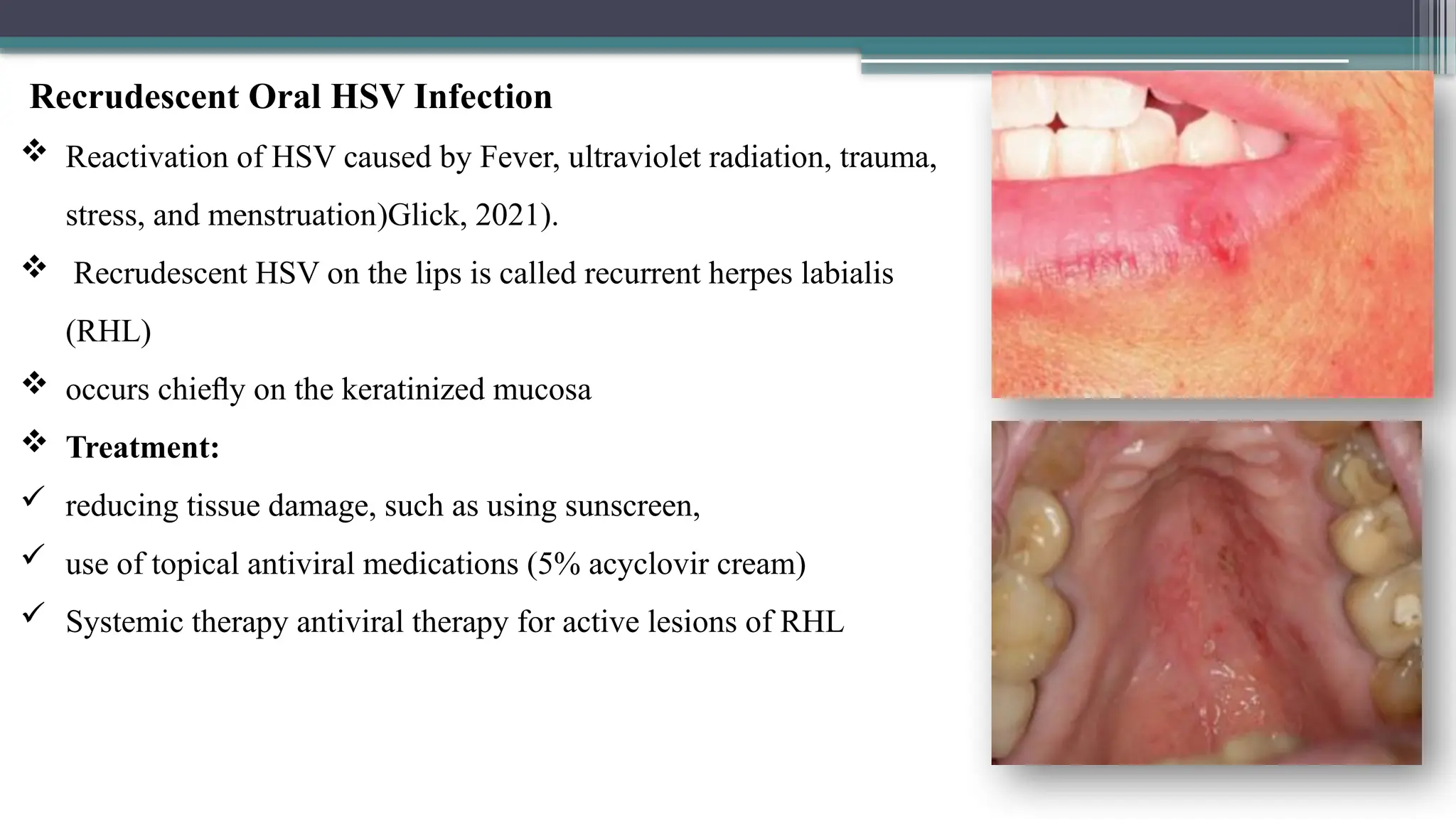 Recrudescent Oral HSV Infection

❖ Reactivation of HSV caused by Fever, ultraviolet radiation, trauma, stress, and menstruation)Glick, 2021).

❖ Recrudescent HSV on the lips is called recurrent herpes labialis (RHL)

❖ occurs chiefly on the keratinized mucosa

❖ Treatment:

✓ reducing tissue damage, such as using sunscreen,

✓ use of topical antiviral medications (5% acyclovir cream)

✓ Systemic therapy antiviral therapy for active lesions of RHL